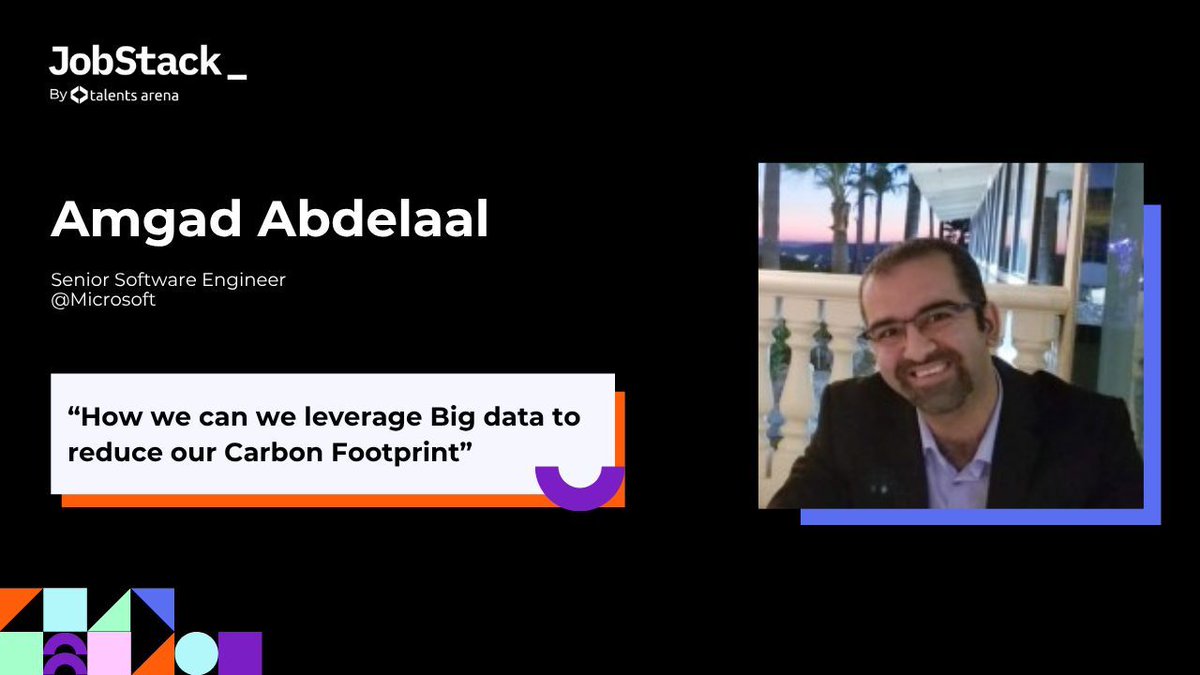 JobStack_
By talents arena

Amgad Abdelaal

Senior Software Engineer
@Microsoft

“How we can we leverage Big data to reduce our Carbon Footprint”